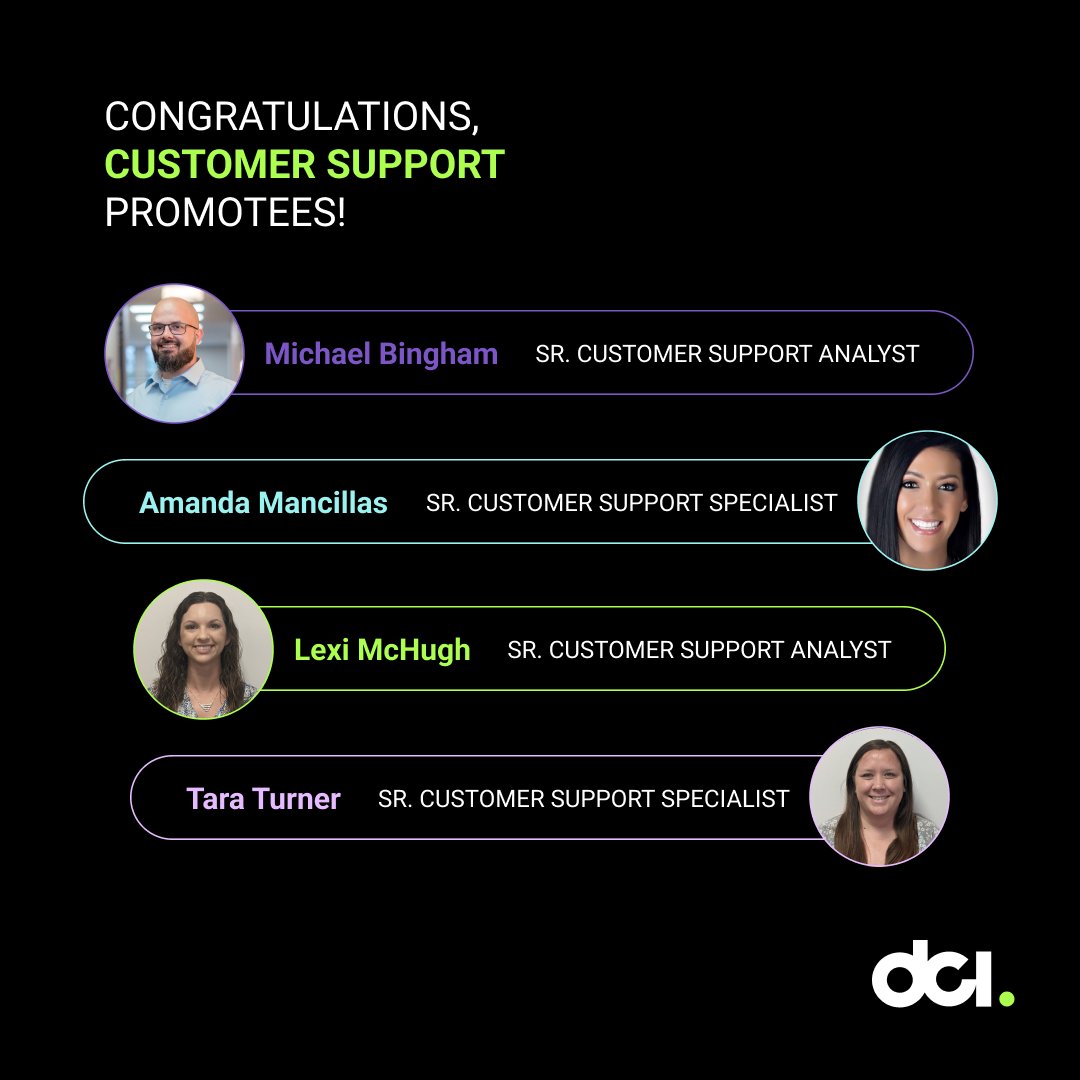 CONGRATULATIONS,
CUSTOMER SUPPORT
PROMOTEES!

Michael Bingham SR. CUSTOMER SUPPORT ANALYST

Amanda Mancillas SR. CUSTOMER SUPPORT SPECIALIST

Lexi McHugh SR. CUSTOMER SUPPORT ANALYST

Tara Turner SR. CUSTOMER SUPPORT SPECIALIST

dci.